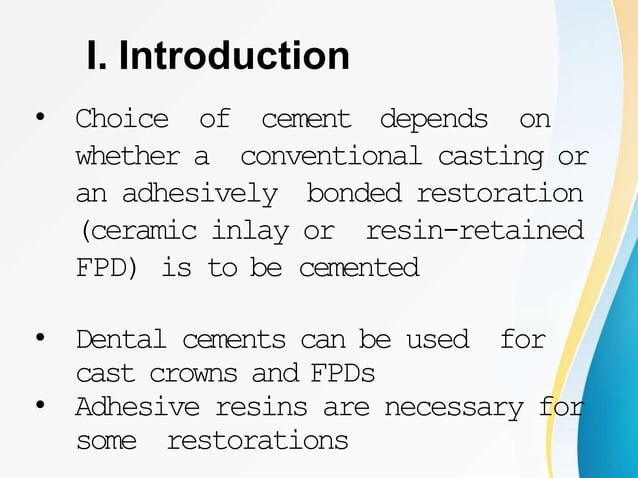 I. Introduction

• Choice of cement depends on whether a conventional casting or an adhesively bonded restoration (ceramic inlay or resin-retained FPD) is to be cemented

• Dental cements can be used for cast crowns and FPDs
• Adhesive resins are necessary for some restorations